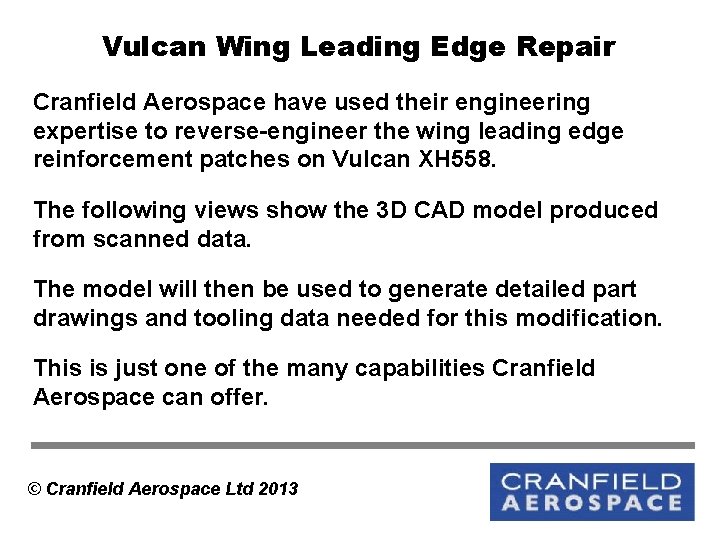 Vulcan Wing Leading Edge Repair

Cranfield Aerospace have used their engineering expertise to reverse-engineer the wing leading edge reinforcement patches on Vulcan XH558.

The following views show the 3D CAD model produced from scanned data.

The model will then be used to generate detailed part drawings and tooling data needed for this modification.

This is just one of the many capabilities Cranfield Aerospace can offer.

© Cranfield Aerospace Ltd 2013

CRANFIELD
AEROSPACE